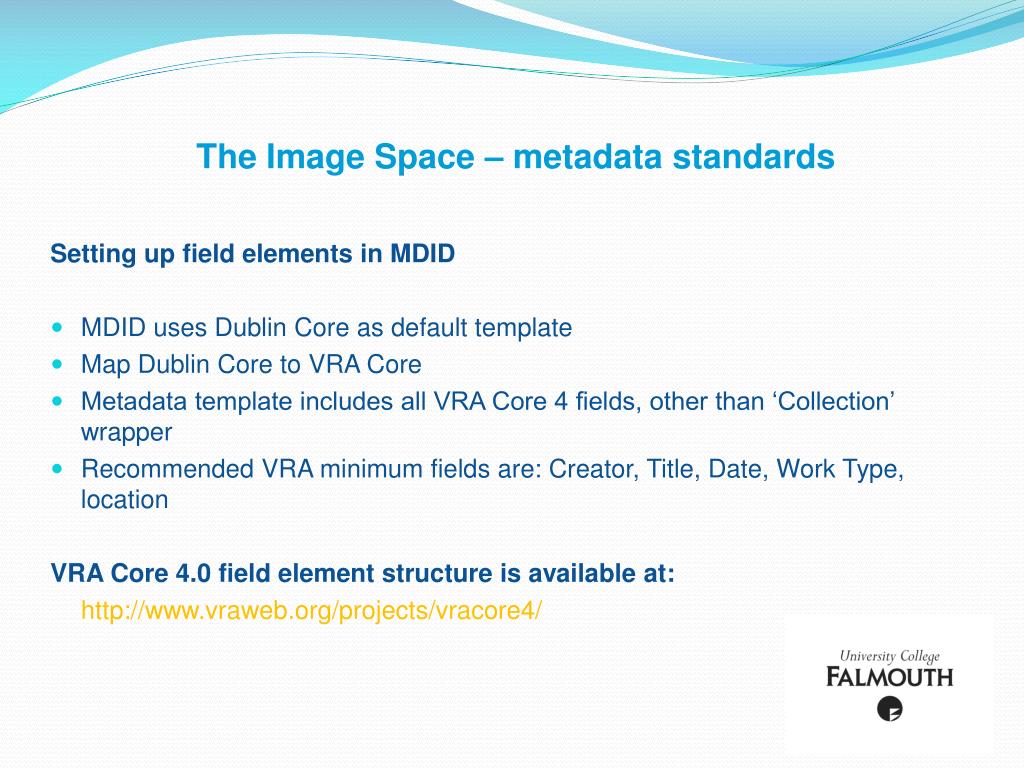 The Image Space – metadata standards

Setting up field elements in MDID

- MDID uses Dublin Core as default template
- Map Dublin Core to VRA Core
- Metadata template includes all VRA Core 4 fields, other than ‘Collection’ wrapper
- Recommended VRA minimum fields are: Creator, Title, Date, Work Type, location

VRA Core 4.0 field element structure is available at:
http://www.vraweb.org/projects/vracore4/

University College
FALMOUTH